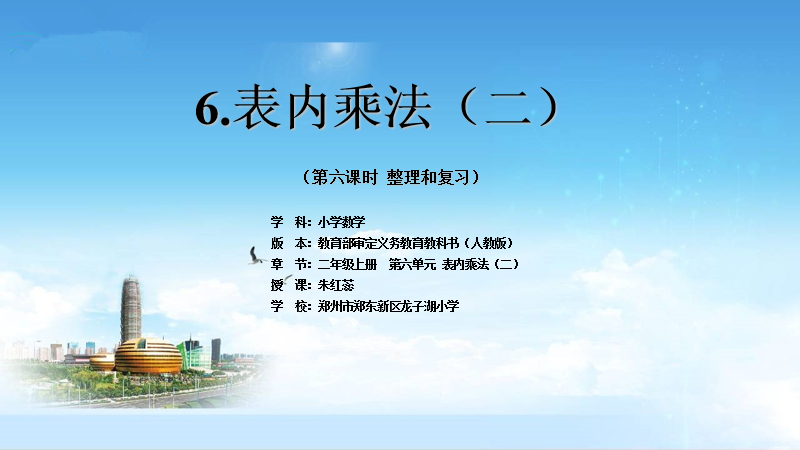 6.表内乘法（二）

（第六课时 整理和复习）

学 科：小学数学
版 本：教育部审定义务教育教科书（人教版）
章 节：二年级上册 第六单元 表内乘法（二）
授 课：朱红蕊
学 校：郑州市郑东新区龙子湖小学